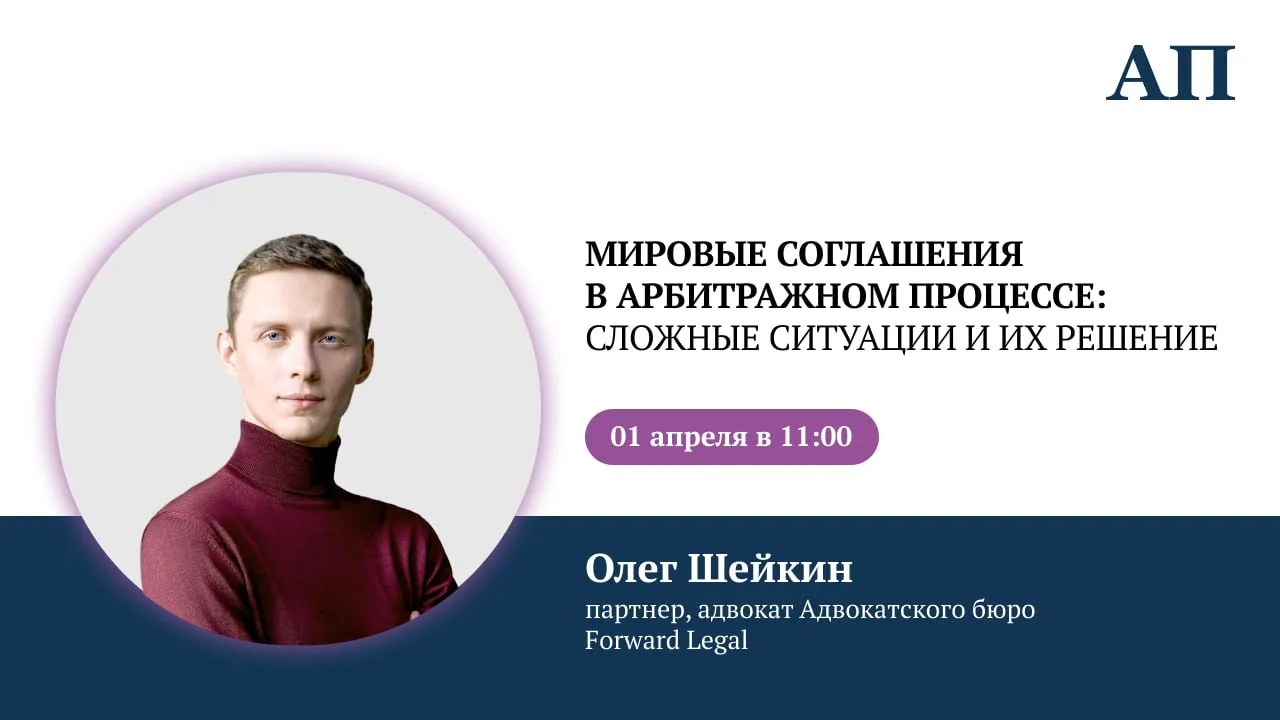 АП

МИРОВЫЕ СОГЛАШЕНИЯ
В АРБИТРАЖНОМ ПРОЦЕССЕ:
СЛОЖНЫЕ СИТУАЦИИ И ИХ РЕШЕНИЕ

01 апреля в 11:00

Олег Шейкин
партнер, адвокат Адвокатского бюро Forward Legal